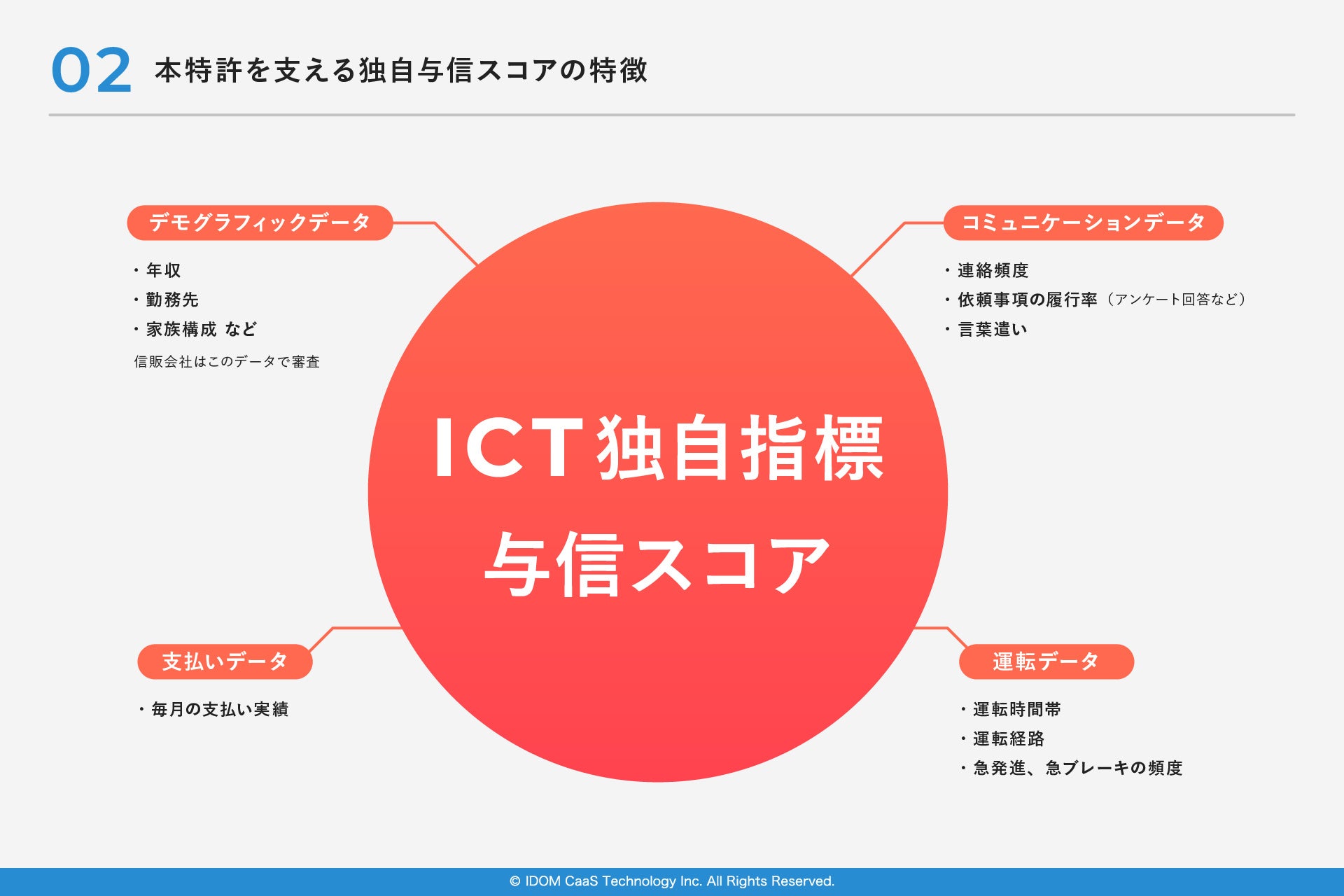 02 本特許を支える独自与信スコアの特徴

デモグラフィックデータ

・年収
・勤務先
・家族構成 など

信販会社はこのデータで審査

コミュニケーションデータ

・連絡頻度
・依頼事項の履行率（アンケート回答など）
・言葉遣い

ICT独自指標
与信スコア

支払いデータ

・毎月の支払い実績

運転データ

・運転時間帯
・運転経路
・急発進、急ブレーキの頻度

© IDOM CaaS Technology Inc. All Rights Reserved.